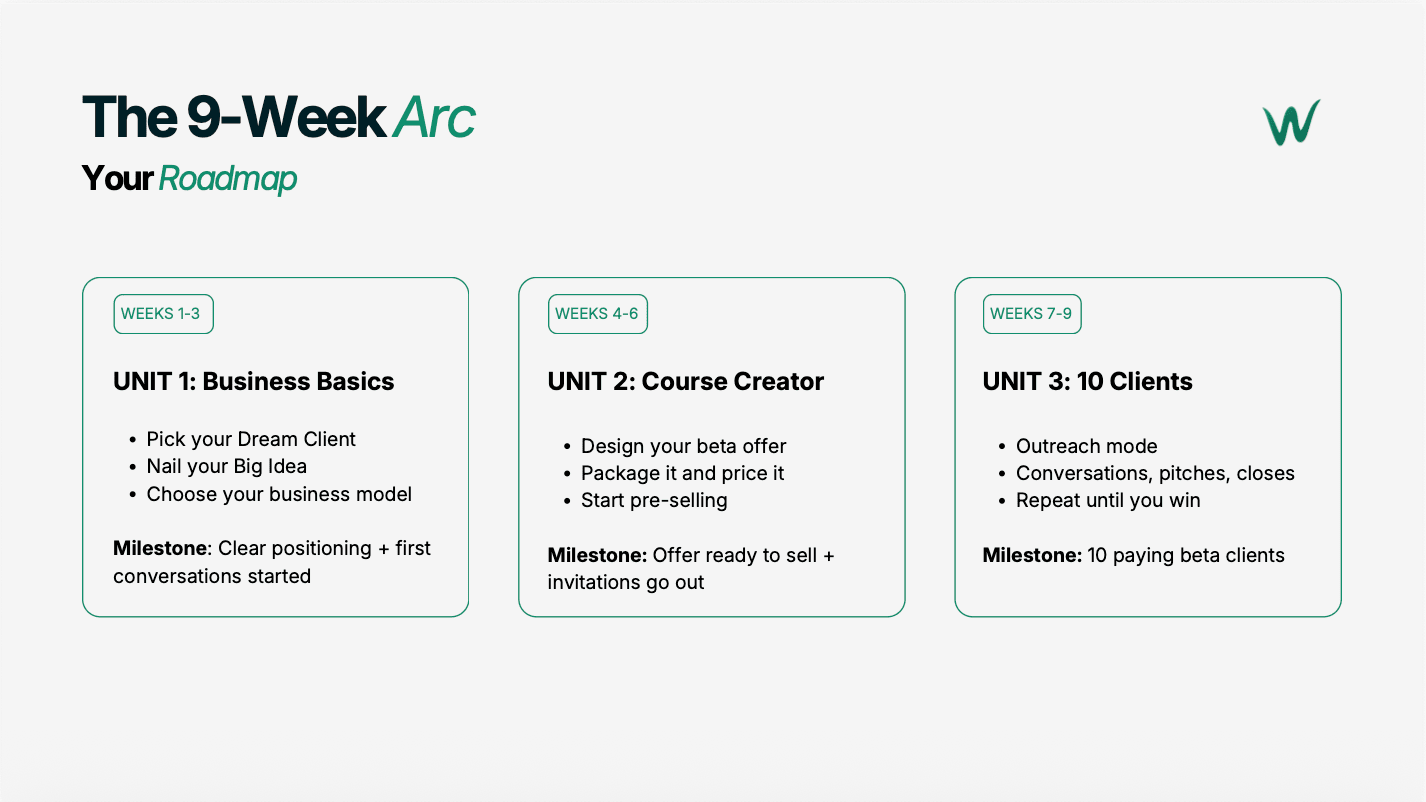 The 9-Week Arc

Your Roadmap

WEEKS 1-3

UNIT 1: Business Basics

• Pick your Dream Client
• Nail your Big Idea
• Choose your business model

Milestone: Clear positioning + first conversations started

WEEKS 4-6

UNIT 2: Course Creator

• Design your beta offer
• Package it and price it
• Start pre-selling

Milestone: Offer ready to sell + invitations go out

WEEKS 7-9

UNIT 3: 10 Clients

• Outreach mode
• Conversations, pitches, closes
• Repeat until you win

Milestone: 10 paying beta clients